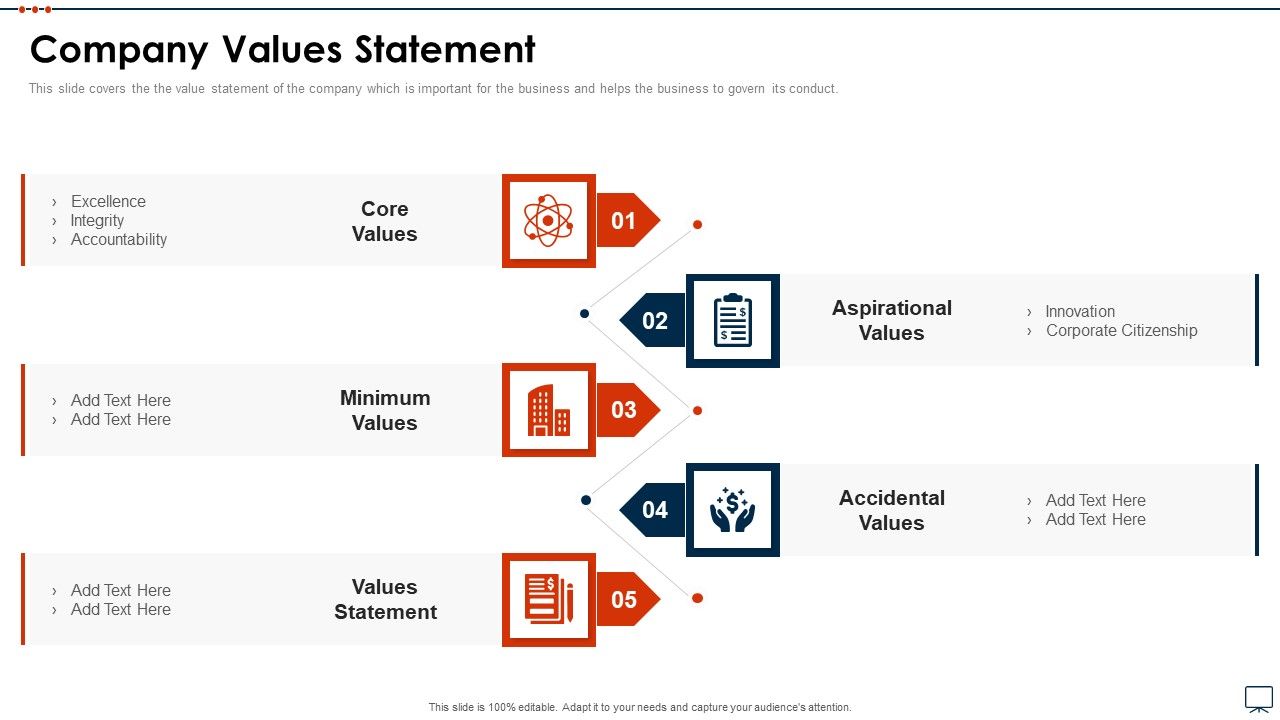 Company Values Statement

This slide covers the the value statement of the company which is important for the business and helps the business to govern its conduct.

› Excellence
› Integrity
› Accountability

Core Values

01

02

Aspirational Values

› Innovation
› Corporate Citizenship

› Add Text Here
› Add Text Here

Minimum Values

03

04

Accidental Values

› Add Text Here
› Add Text Here

› Add Text Here
› Add Text Here

Values Statement

05

This slide is 100% editable. Adapt it to your needs and capture your audience's attention.